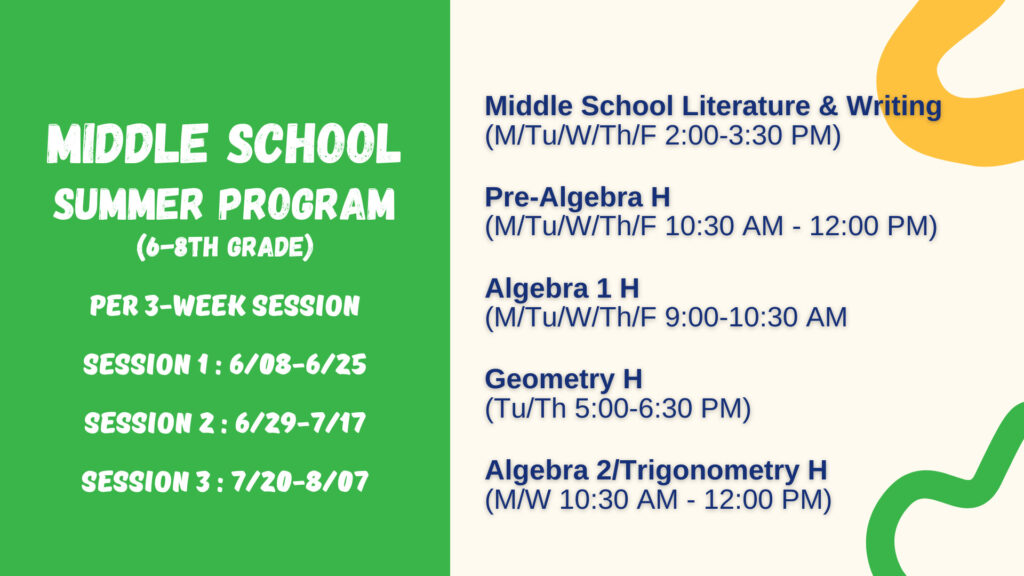 MIDDLE SCHOOL
SUMMER PROGRAM
(6-8TH GRADE)

PER 3-WEEK SESSION

SESSION 1 : 6/08-6/25

SESSION 2 : 6/29-7/17

SESSION 3 : 7/20-8/07

Middle School Literature & Writing
(M/Tu/W/Th/F 2:00-3:30 PM)

Pre-Algebra H
(M/Tu/W/Th/F 10:30 AM - 12:00 PM)

Algebra 1 H
(M/Tu/W/Th/F 9:00-10:30 AM

Geometry H
(Tu/Th 5:00-6:30 PM)

Algebra 2/Trigonometry H
(M/W 10:30 AM - 12:00 PM)